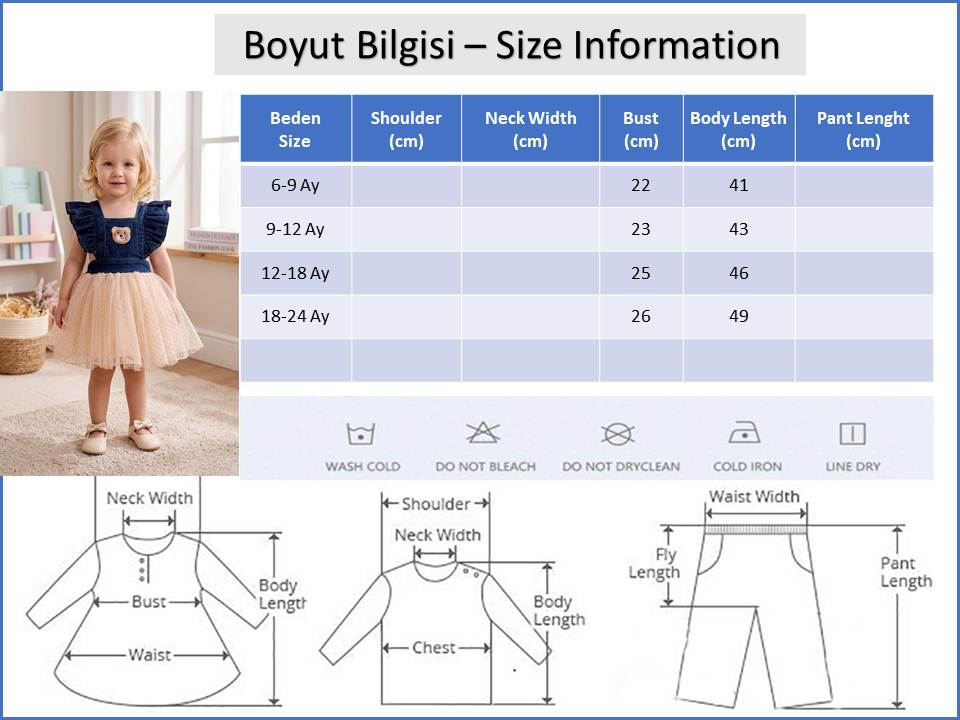 Boyut Bilgisi – Size Information

| Beden Size | Shoulder (cm) | Neck Width (cm) | Bust (cm) | Body Length (cm) | Pant Lenght (cm) |
|---|---|---|---|---|---|
| 6-9 Ay | | | 22 | 41 | |
| 9-12 Ay | | | 23 | 43 | |
| 12-18 Ay | | | 25 | 46 | |
| 18-24 Ay | | | 26 | 49 | |
| | | | | | |

WASH COLD
DO NOT BLEACH
DO NOT DRYCLEAN
COLD IRON
LINE DRY

Neck Width
Bust
Waist
Body Length

Shoulder
Neck Width
Chest
Body Length

Waist Width
Fly Length
Pant Length